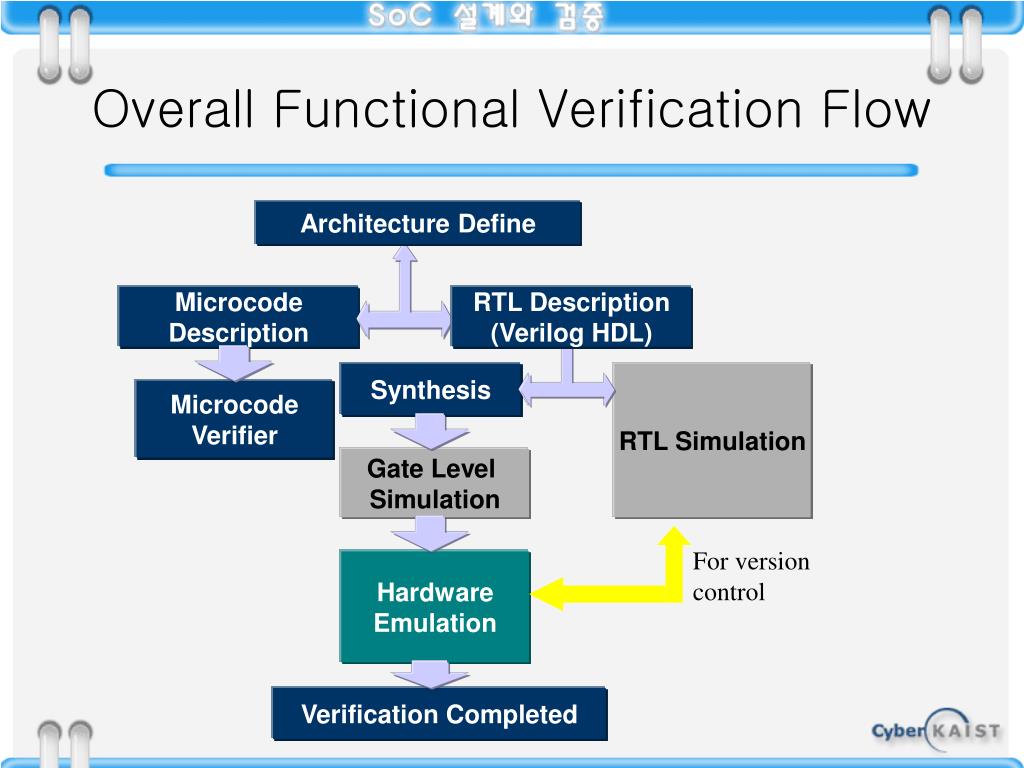 SoC 설계와 검증

Overall Functional Verification Flow

Architecture Define

Microcode Description

RTL Description (Verilog HDL)

Microcode Verifier

Synthesis

RTL Simulation

Gate Level Simulation

Hardware Emulation

For version control

Verification Completed

Cyber KAIST